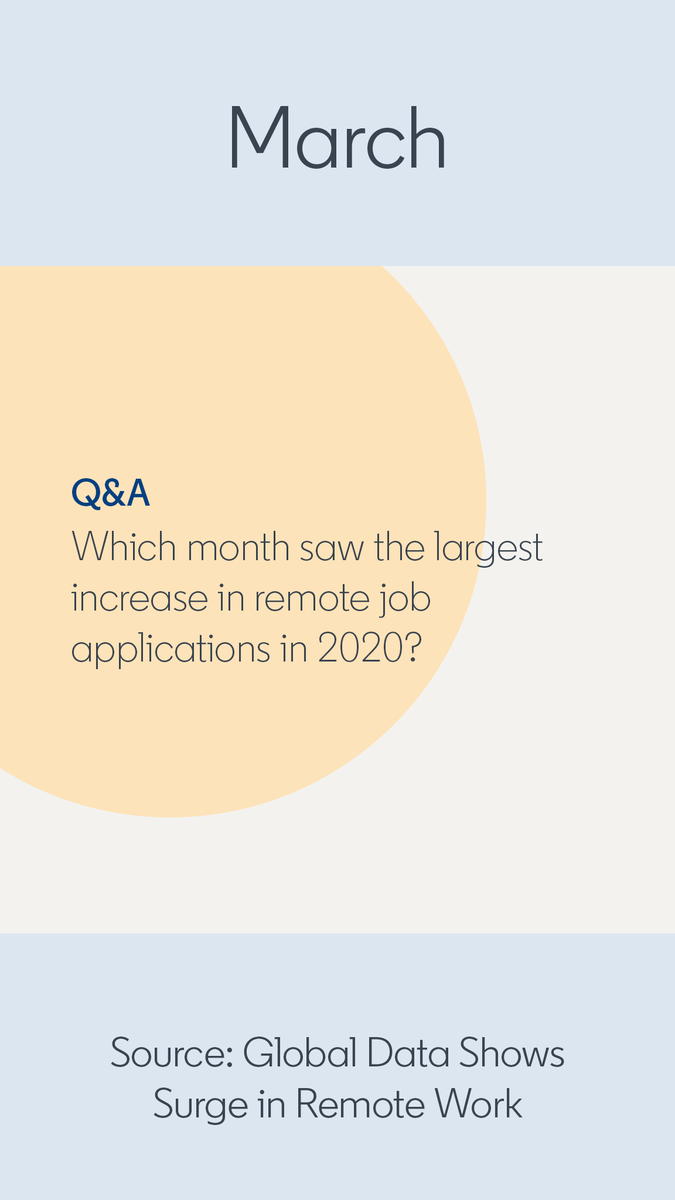 March

Q&A
Which month saw the largest increase in remote job applications in 2020?

Source: Global Data Shows Surge in Remote Work